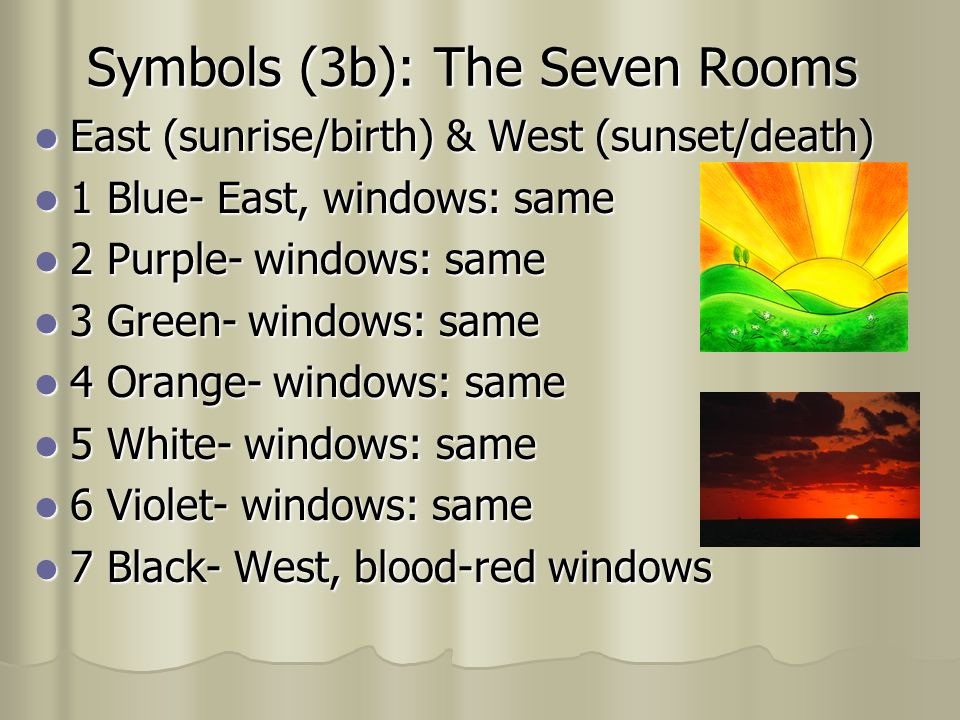 Symbols (3b): The Seven Rooms

- East (sunrise/birth) & West (sunset/death)
- 1 Blue- East, windows: same
- 2 Purple- windows: same
- 3 Green- windows: same
- 4 Orange- windows: same
- 5 White- windows: same
- 6 Violet- windows: same
- 7 Black- West, blood-red windows